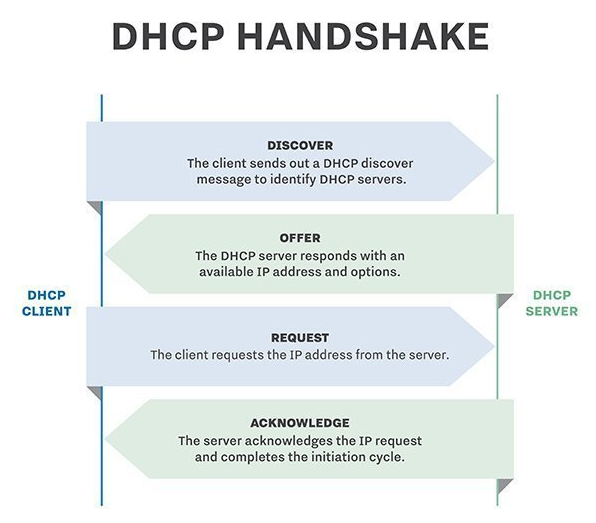 DHCP HANDSHAKE

DHCP CLIENT

DISCOVER
The client sends out a DHCP discover message to identify DHCP servers.

OFFER
The DHCP server responds with an available IP address and options.

REQUEST
The client requests the IP address from the server.

ACKNOWLEDGE
The server acknowledges the IP request and completes the initiation cycle.

DHCP SERVER